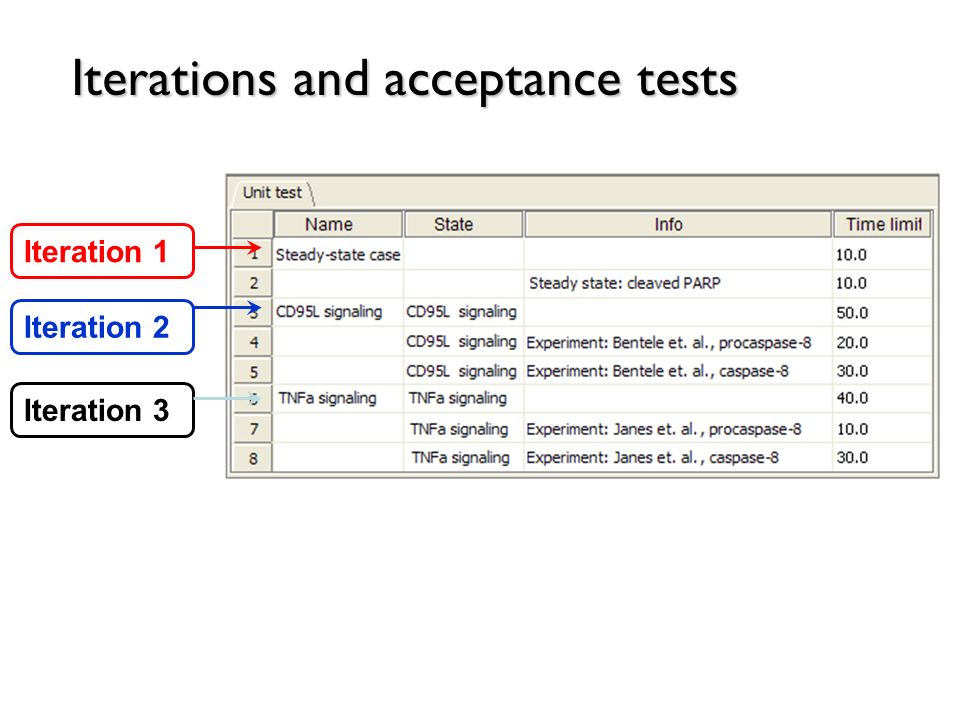 Iterations and acceptance tests

Iteration 1

Iteration 2

Iteration 3

Unit test

| | Name | State | Info | Time limit |
|---|---|---|---|---|
| 1 | Steady-state case | | | 10.0 |
| 2 | | | Steady state: cleaved PARP | 10.0 |
| 3 | CD95L signaling | CD95L signaling | | 50.0 |
| 4 | | CD95L signaling | Experiment: Bentele et. al., procaspase-8 | 20.0 |
| 5 | | CD95L signaling | Experiment: Bentele et. al., caspase-8 | 30.0 |
| 6 | TNFa signaling | TNFa signaling | | 40.0 |
| 7 | | TNFa signaling | Experiment: Janes et. al., procaspase-8 | 10.0 |
| 8 | | TNFa signaling | Experiment: Janes et. al., caspase-8 | 30.0 |